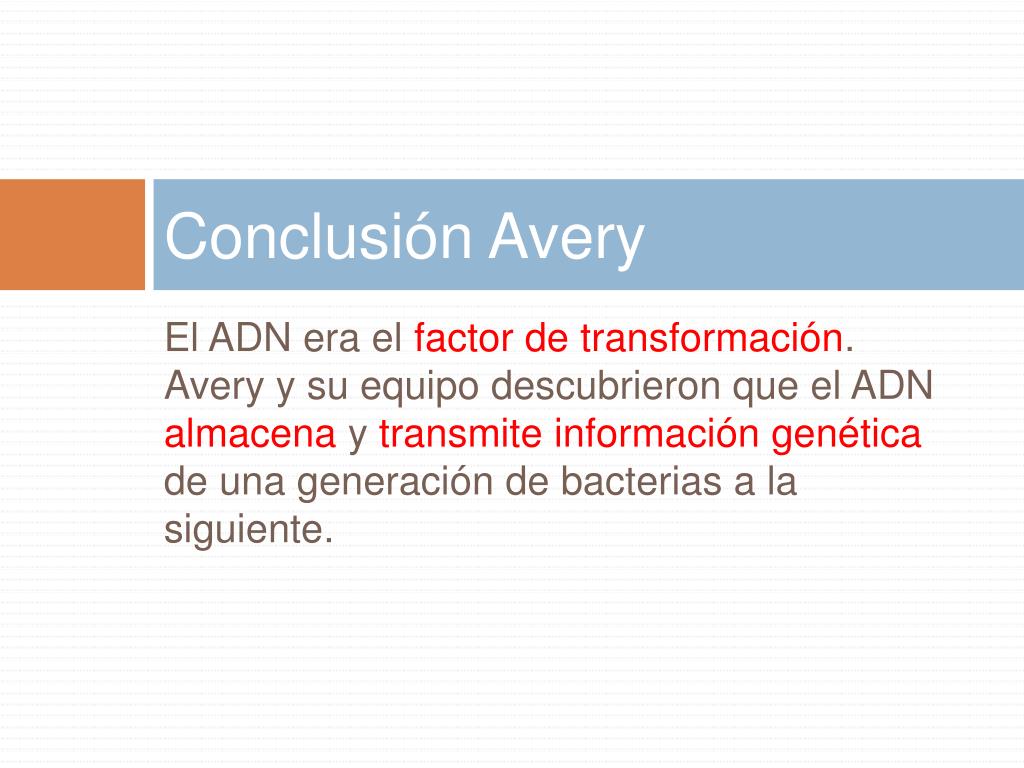 Conclusión Avery

El ADN era el factor de transformación. Avery y su equipo descubrieron que el ADN almacena y transmite información genética de una generación de bacterias a la siguiente.